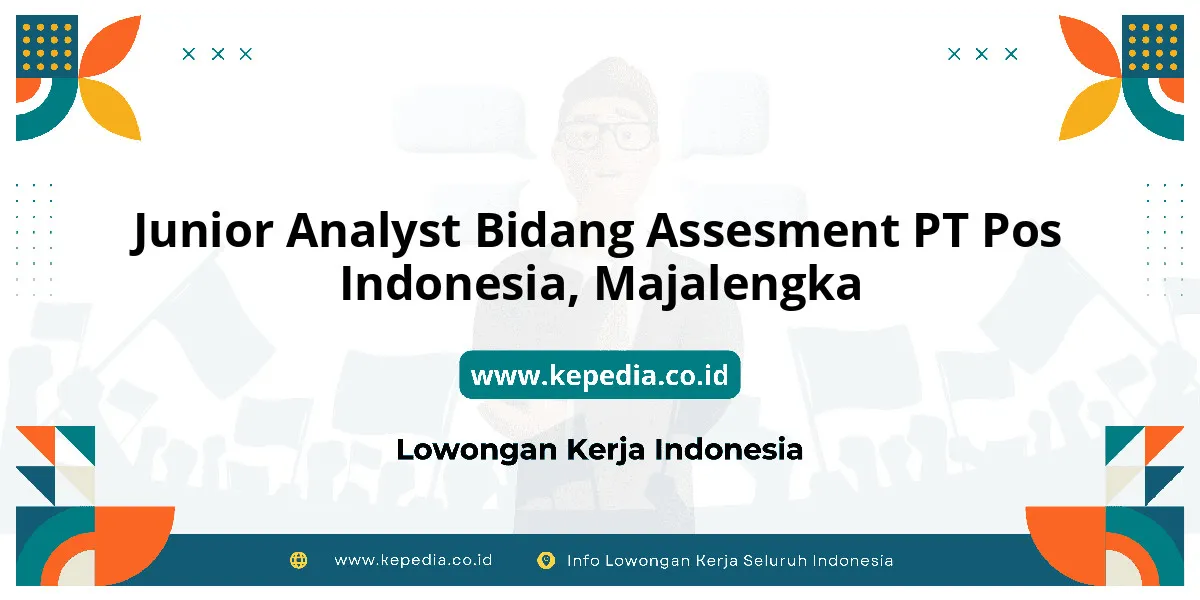 Junior Analyst Bidang Assesment PT Pos Indonesia, Majalengka

www.kepedia.co.id

Lowongan Kerja Indonesia

www.kepedia.co.id

Info Lowongan Kerja Seluruh Indonesia